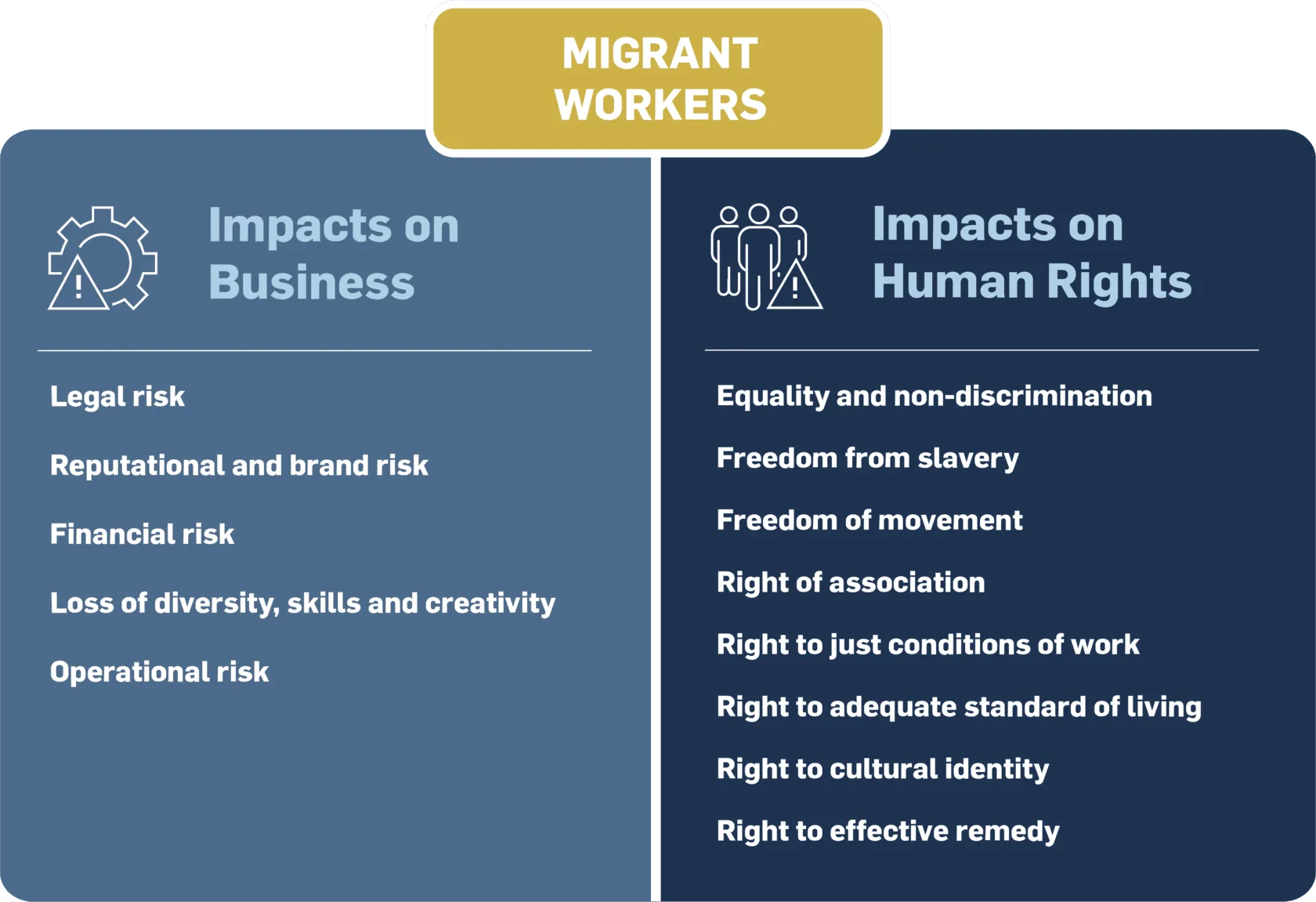 MIGRANT WORKERS

Impacts on Business

Legal risk

Reputational and brand risk

Financial risk

Loss of diversity, skills and creativity

Operational risk

Impacts on Human Rights

Equality and non-discrimination

Freedom from slavery

Freedom of movement

Right of association

Right to just conditions of work

Right to adequate standard of living

Right to cultural identity

Right to effective remedy